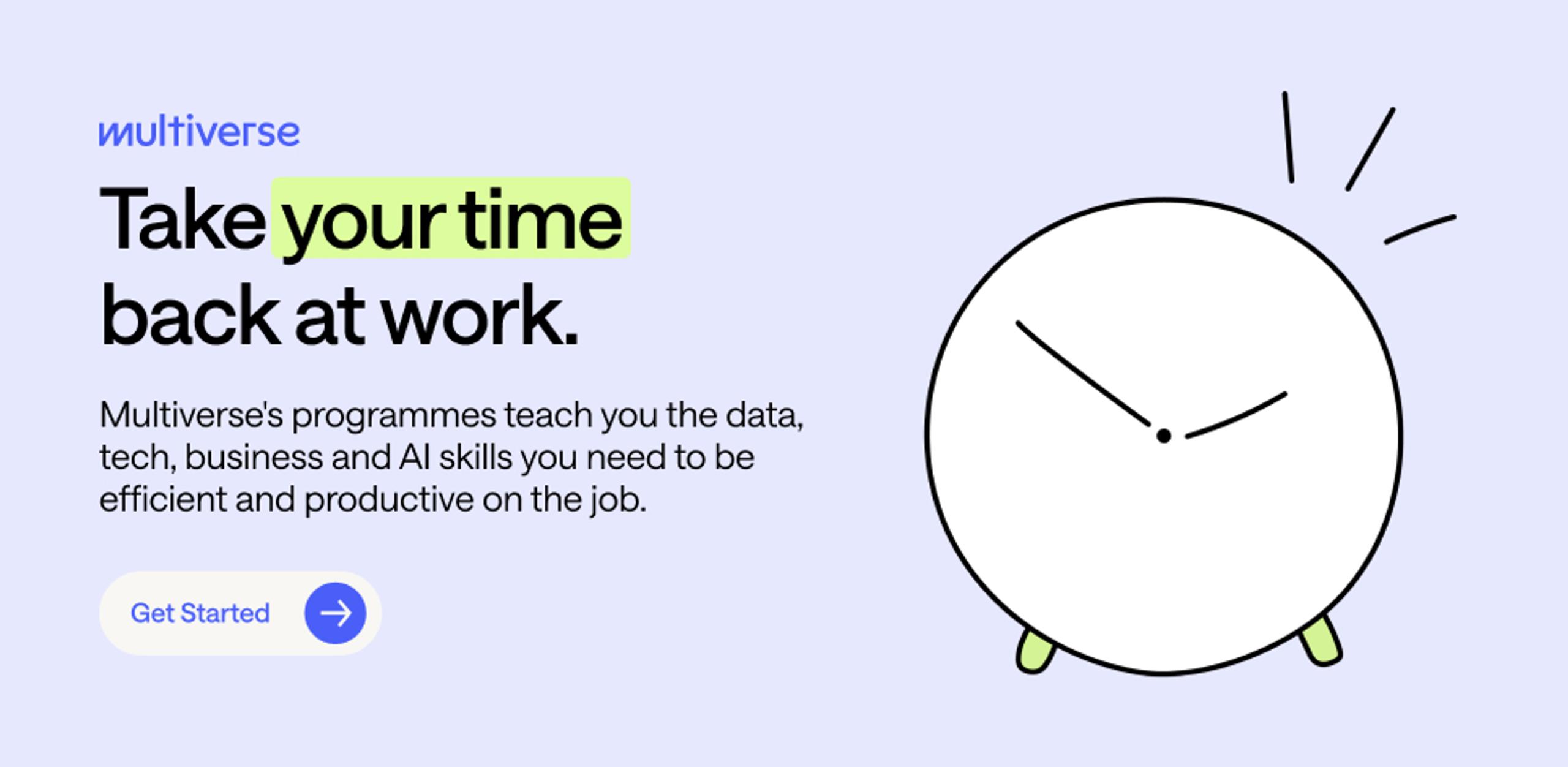 multiverse

Take your time back at work.

Multiverse's programmes teach you the data, tech, business and AI skills you need to be efficient and productive on the job.

Get Started